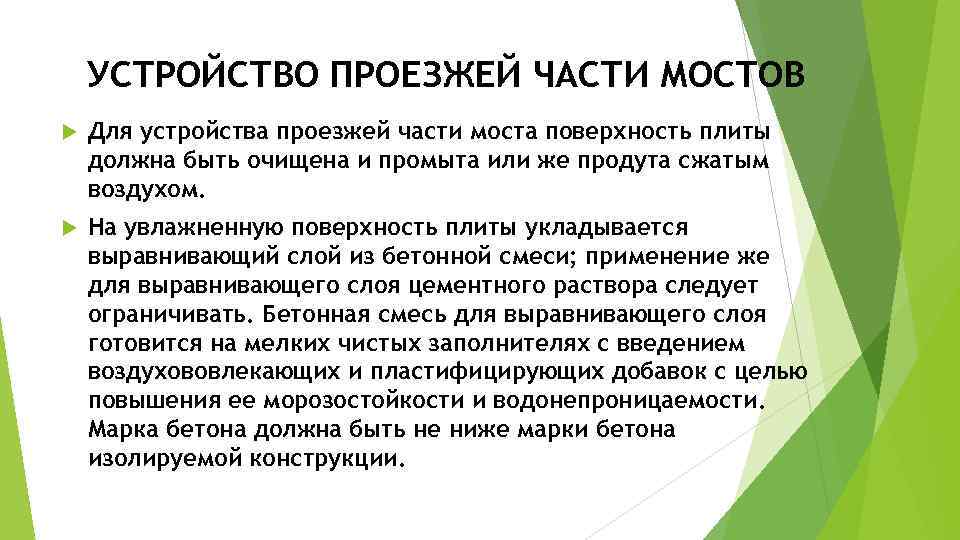 УСТРОЙСТВО ПРОЕЗЖЕЙ ЧАСТИ МОСТОВ

Для устройства проезжей части моста поверхность плиты должна быть очищена и промыта или же продута сжатым воздухом.

На увлажненную поверхность плиты укладывается выравнивающий слой из бетонной смеси; применение же для выравнивающего слоя цементного раствора следует ограничивать. Бетонная смесь для выравнивающего слоя готовится на мелких чистых заполнителях с введением воздухововлекающих и пластифицирующих добавок с целью повышения ее морозостойкости и водонепроницаемости. Марка бетона должна быть не ниже марки бетона изолируемой конструкции.